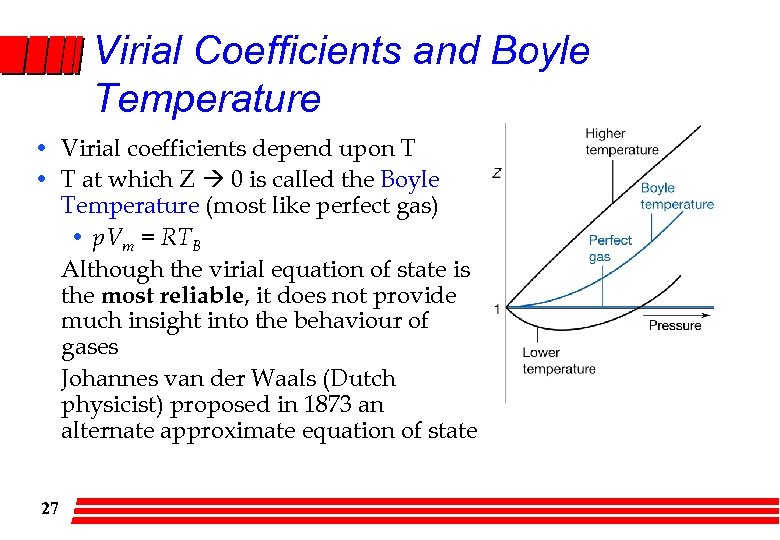 Virial Coefficients and Boyle Temperature

• Virial coefficients depend upon T
• T at which Z → 0 is called the Boyle Temperature (most like perfect gas)
  • $pV_m = RT_B$

Although the virial equation of state is the **most reliable**, it does not provide much insight into the behaviour of gases

Johannes van der Waals (Dutch physicist) proposed in 1873 an alternate approximate equation of state

Higher temperature
Z
Boyle temperature
Perfect gas
1
Pressure
Lower temperature

27